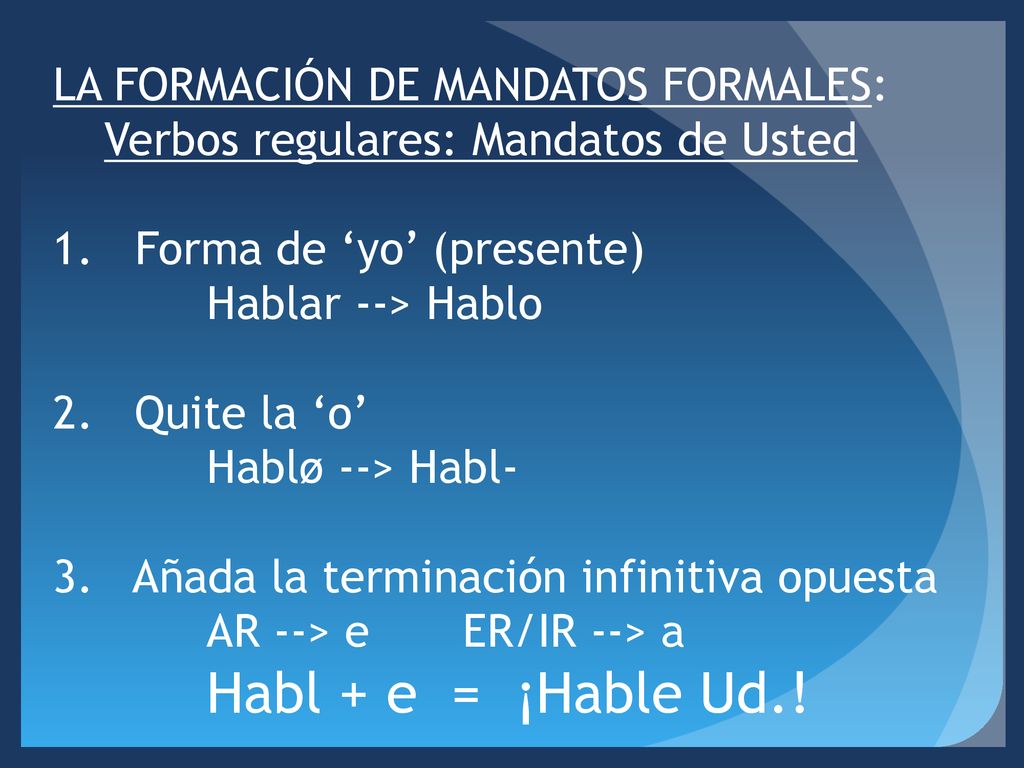 LA FORMACIÓN DE MANDATOS FORMALES:
Verbos regulares: Mandatos de Usted

1. Forma de ‘yo’ (presente)
Hablar --> Hablo

2. Quite la ‘o’
Hablø --> Habl-

3. Añada la terminación infinitiva opuesta
AR --> e ER/IR --> a
Habl + e = ¡Hable Ud.!